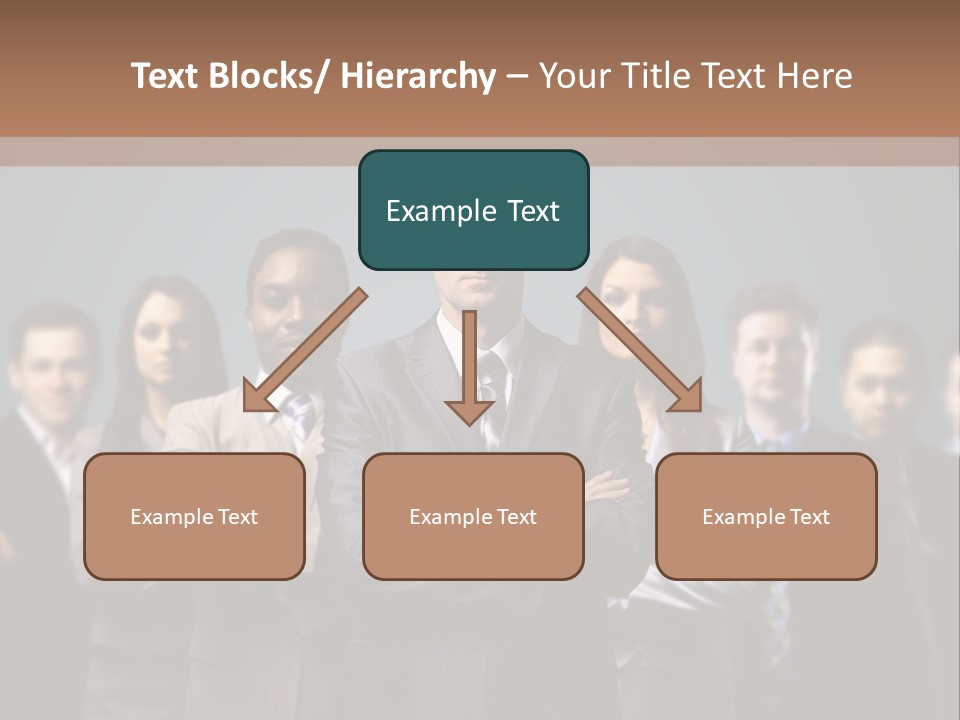 Text Blocks/ Hierarchy – Your Title Text Here

Example Text

Example Text

Example Text

Example Text